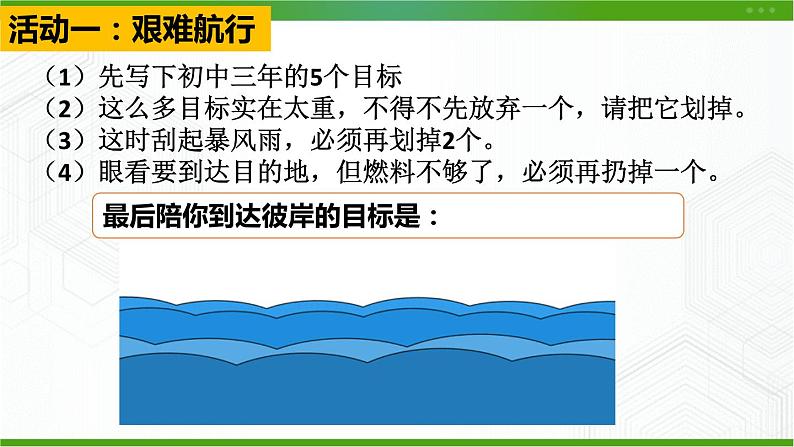 活动一：艰难航行

（1）先写下初中三年的5个目标
（2）这么多目标实在太重，不得不先放弃一个，请把它划掉。
（3）这时刮起暴风雨，必须再划掉2个。
（4）眼看要到达目的地，但燃料不够了，必须再扔掉一个。

最后陪你到达彼岸的目标是：